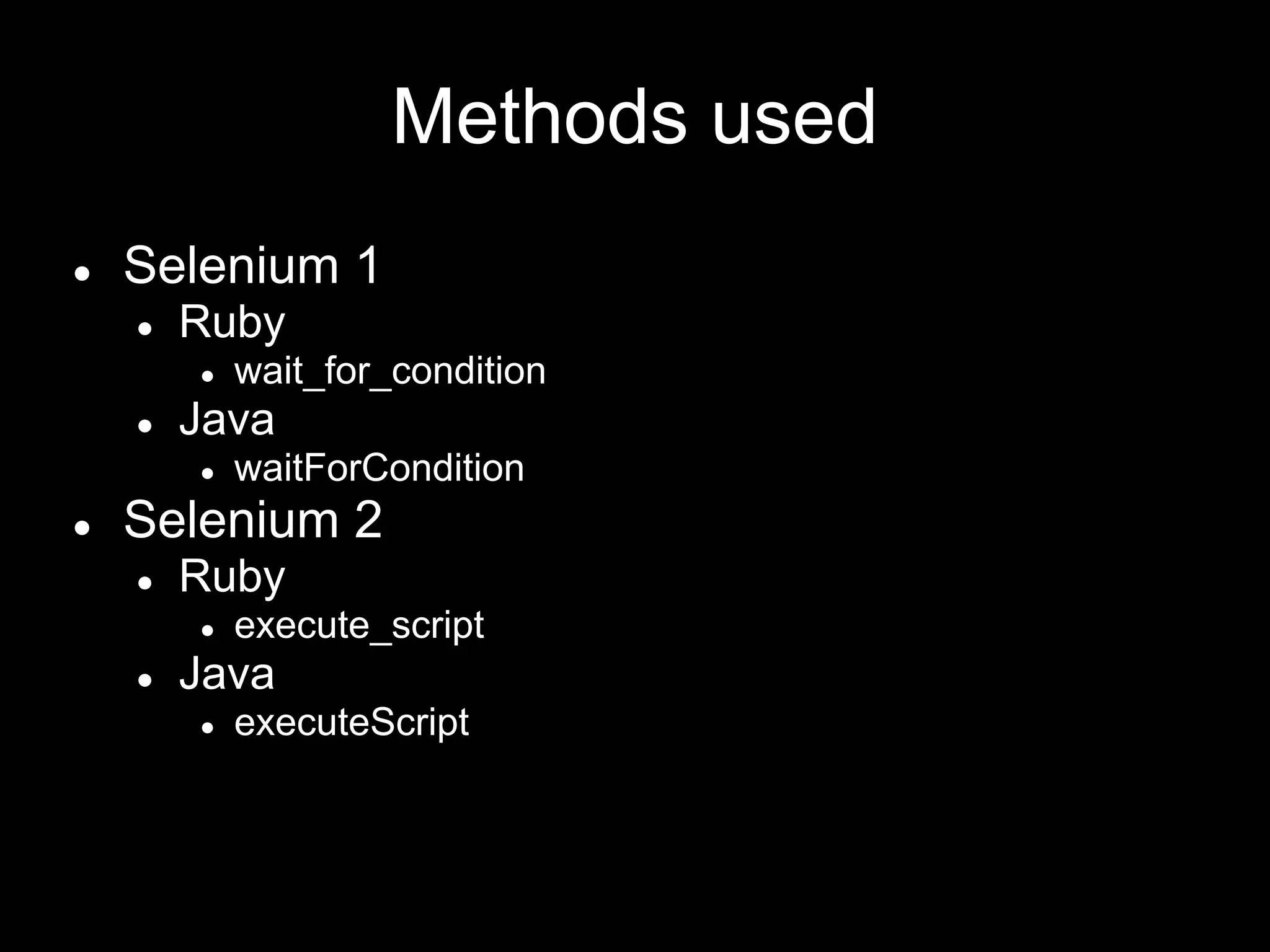 Methods used

- Selenium 1
  - Ruby
    - wait_for_condition
  - Java
    - waitForCondition
- Selenium 2
  - Ruby
    - execute_script
  - Java
    - executeScript